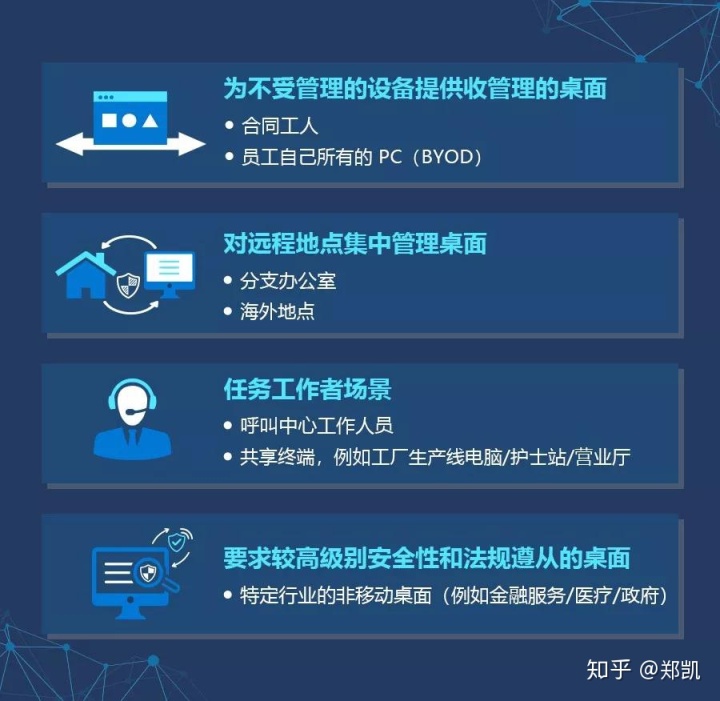 为不受管理的设备提供收管理的桌面

• 合同工人
• 员工自己所有的 PC（BYOD）

对远程地点集中管理桌面

• 分支办公室
• 海外地点

任务工作者场景

• 呼叫中心工作人员
• 共享终端，例如工厂生产线电脑/护士站/营业厅

要求较高级别安全性和法规遵从的桌面

• 特定行业的非移动桌面（例如金融服务/医疗/政府）

知乎 @郑凯